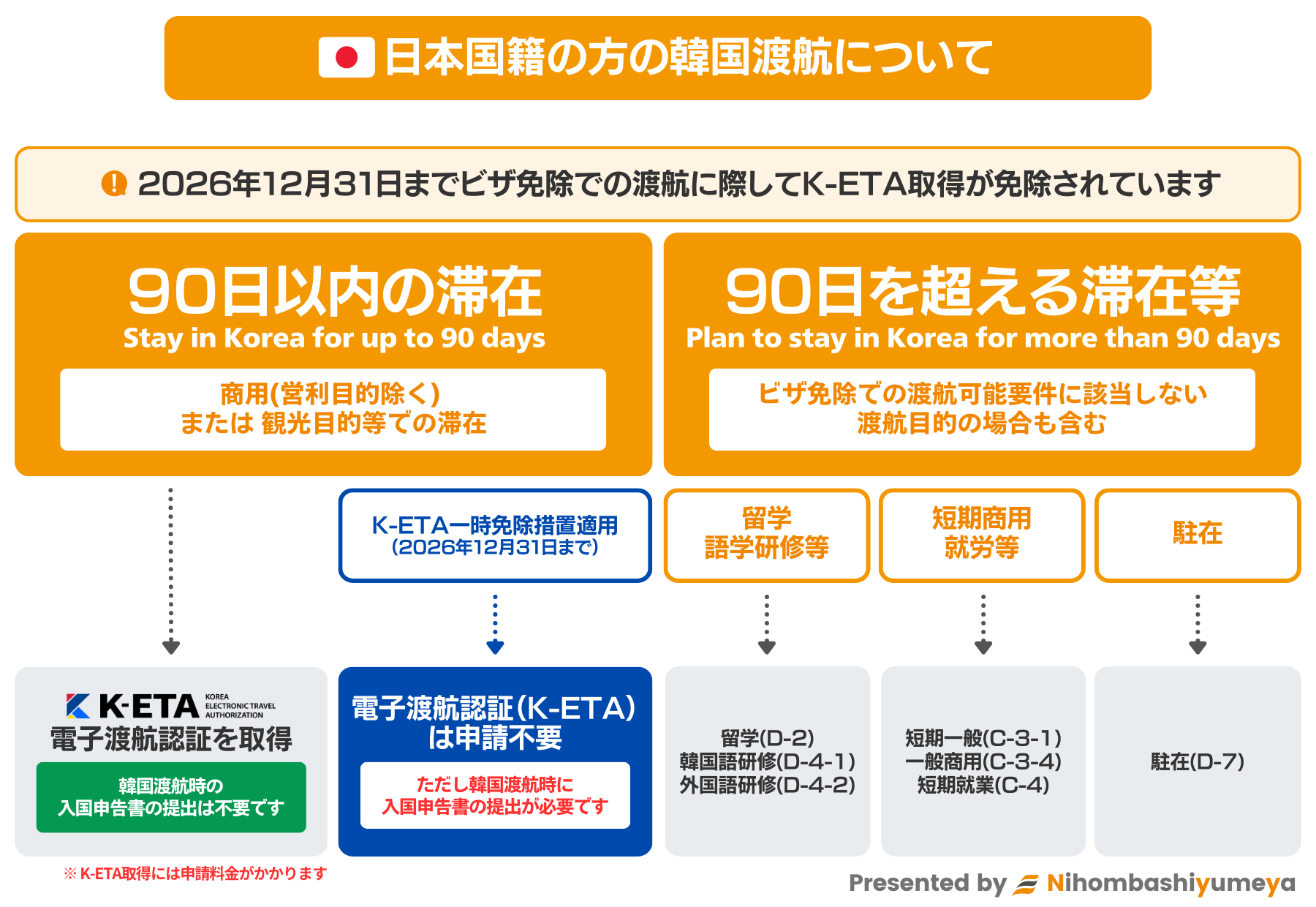 日本国籍の方の韓国渡航について

2026年12月31日までビザ免除での渡航に際してK-ETA取得が免除されています

90日以内の滞在
Stay in Korea for up to 90 days

商用(営利目的除く)
または 観光目的等での滞在

90日を超える滞在等
Plan to stay in Korea for more than 90 days

ビザ免除での渡航可能要件に該当しない
渡航目的の場合も含む

K-ETA一時免除措置適用
(2026年12月31日まで)

留学
語学研修等

短期商用
就労等

駐在

K-ETA KOREA ELECTRONIC TRAVEL AUTHORIZATION
電子渡航認証を取得

韓国渡航時の
入国申告書の提出は不要です

電子渡航認証(K-ETA)
は申請不要

ただし韓国渡航時に
入国申告書の提出が必要です

留学(D-2)
韓国語研修(D-4-1)
外国語研修(D-4-2)

短期一般(C-3-1)
一般商用(C-3-4)
短期就業(C-4)

駐在(D-7)

※ K-ETA取得には申請料金がかかります

Presented by Nihombashiyumeya